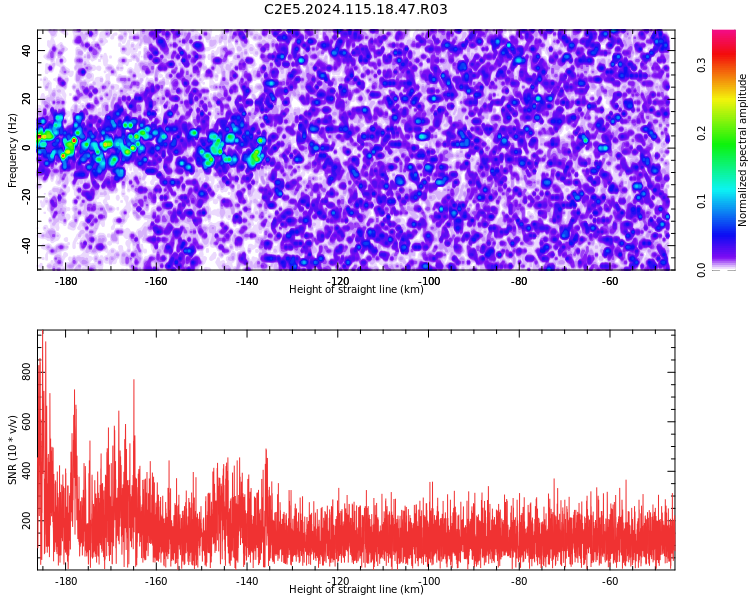 C2E5.2024.115.18.47.R03

Frequency (Hz)
40
20
0
-20
-40
-180 -160 -140 -120 -100 -80 -60
Height of straight line (km)

Normalized spectral amplitude
0.0
0.1
0.2
0.3

SNR (10 * v/v)
800
600
400
200
-180 -160 -140 -120 -100 -80 -60
Height of straight line (km)